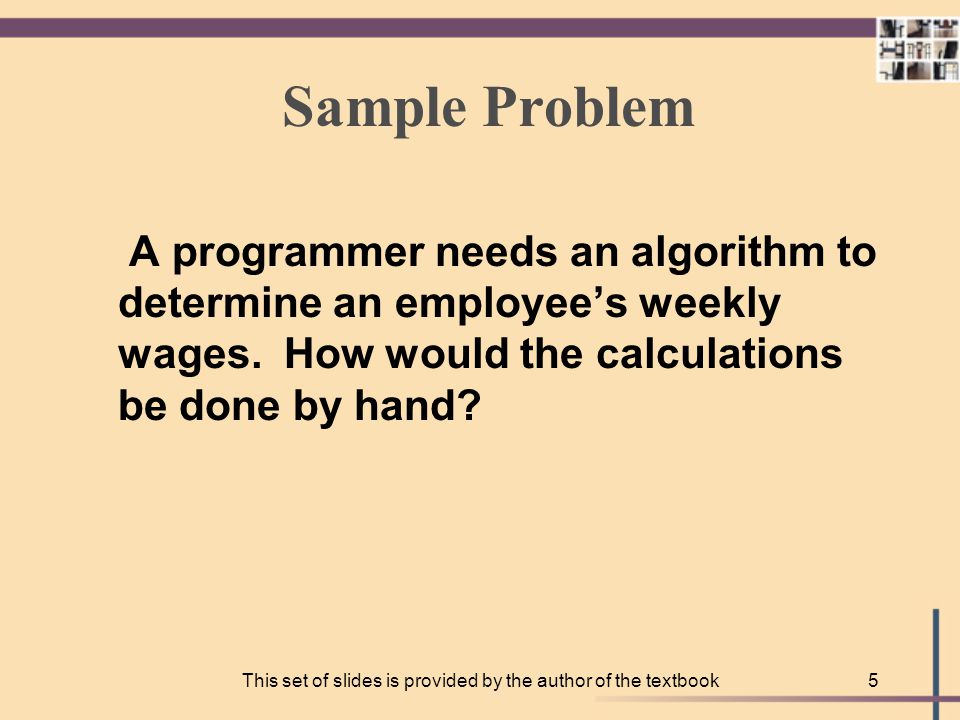 Sample Problem

A programmer needs an algorithm to determine an employee’s weekly wages. How would the calculations be done by hand?

This set of slides is provided by the author of the textbook

5